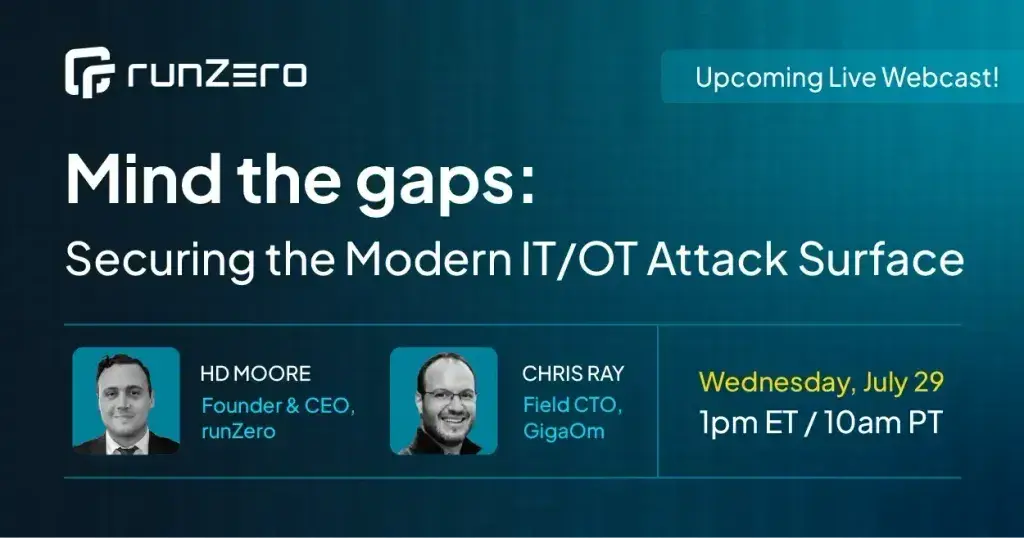 runZero

Upcoming Live Webcast!

Mind the gaps:
Securing the Modern IT/OT Attack Surface

HD MOORE
Founder & CEO, runZero

CHRIS RAY
Field CTO, GigaOm

Wednesday, July 29
1pm ET / 10am PT